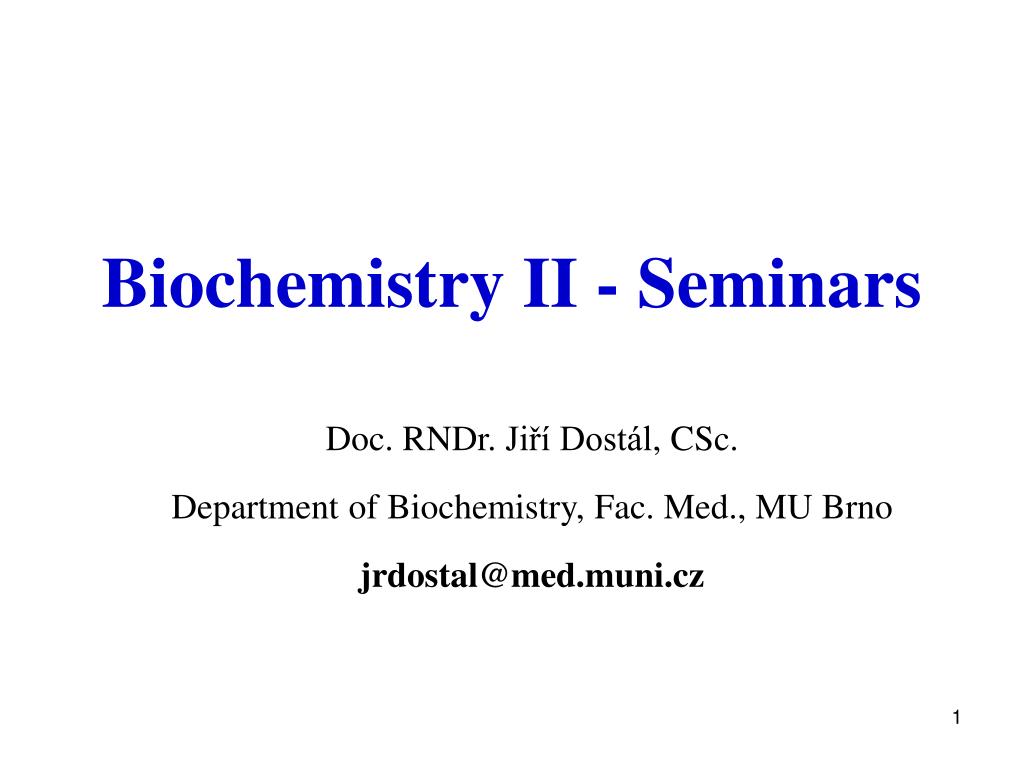 Biochemistry II - Seminars

Doc. RNDr. Jiří Dostál, CSc.

Department of Biochemistry, Fac. Med., MU Brno

jrdostal@med.muni.cz

1